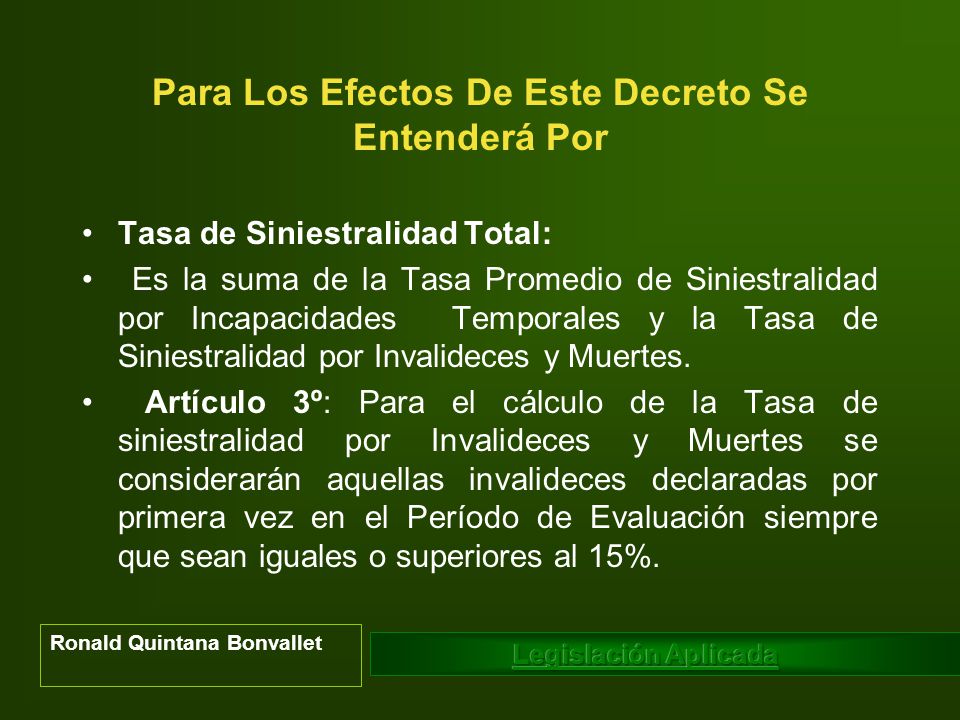 Para Los Efectos De Este Decreto Se Entenderá Por

• Tasa de Siniestralidad Total:

• Es la suma de la Tasa Promedio de Siniestralidad por Incapacidades Temporales y la Tasa de Siniestralidad por Invalideces y Muertes.

• Artículo 3º: Para el cálculo de la Tasa de siniestralidad por Invalideces y Muertes se considerarán aquellas invalideces declaradas por primera vez en el Período de Evaluación siempre que sean iguales o superiores al 15%.

Ronald Quintana Bonvallet

Legislación Aplicada